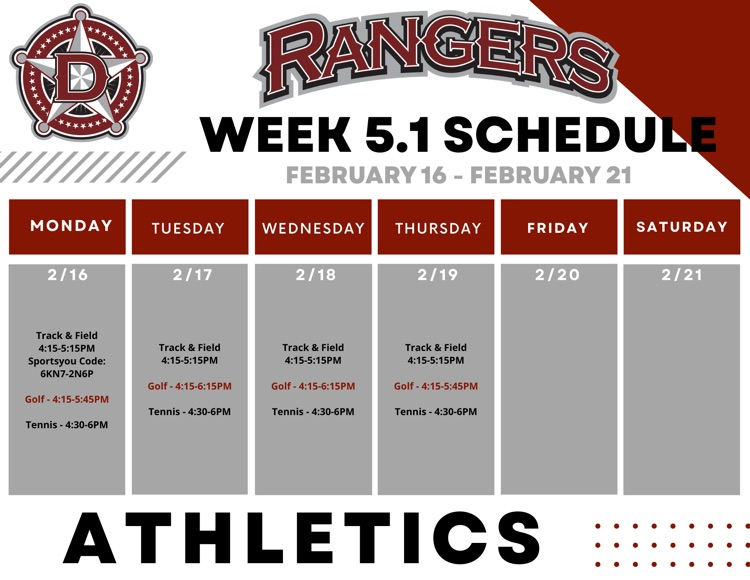 D

RANGERS

WEEK 5.1 SCHEDULE

FEBRUARY 16 - FEBRUARY 21

| MONDAY | TUESDAY | WEDNESDAY | THURSDAY | FRIDAY | SATURDAY |
|---|---|---|---|---|---|
| 2/16 | 2/17 | 2/18 | 2/19 | 2/20 | 2/21 |
| Track & Field 4:15-5:15PM Sportsyou Code: 6KN7-2N6P Golf - 4:15-5:45PM Tennis - 4:30-6PM | Track & Field 4:15-5:15PM Golf - 4:15-6:15PM Tennis - 4:30-6PM | Track & Field 4:15-5:15PM Golf - 4:15-6:15PM Tennis - 4:30-6PM | Track & Field 4:15-5:15PM Golf - 4:15-5:45PM Tennis - 4:30-6PM | | |

ATHLETICS